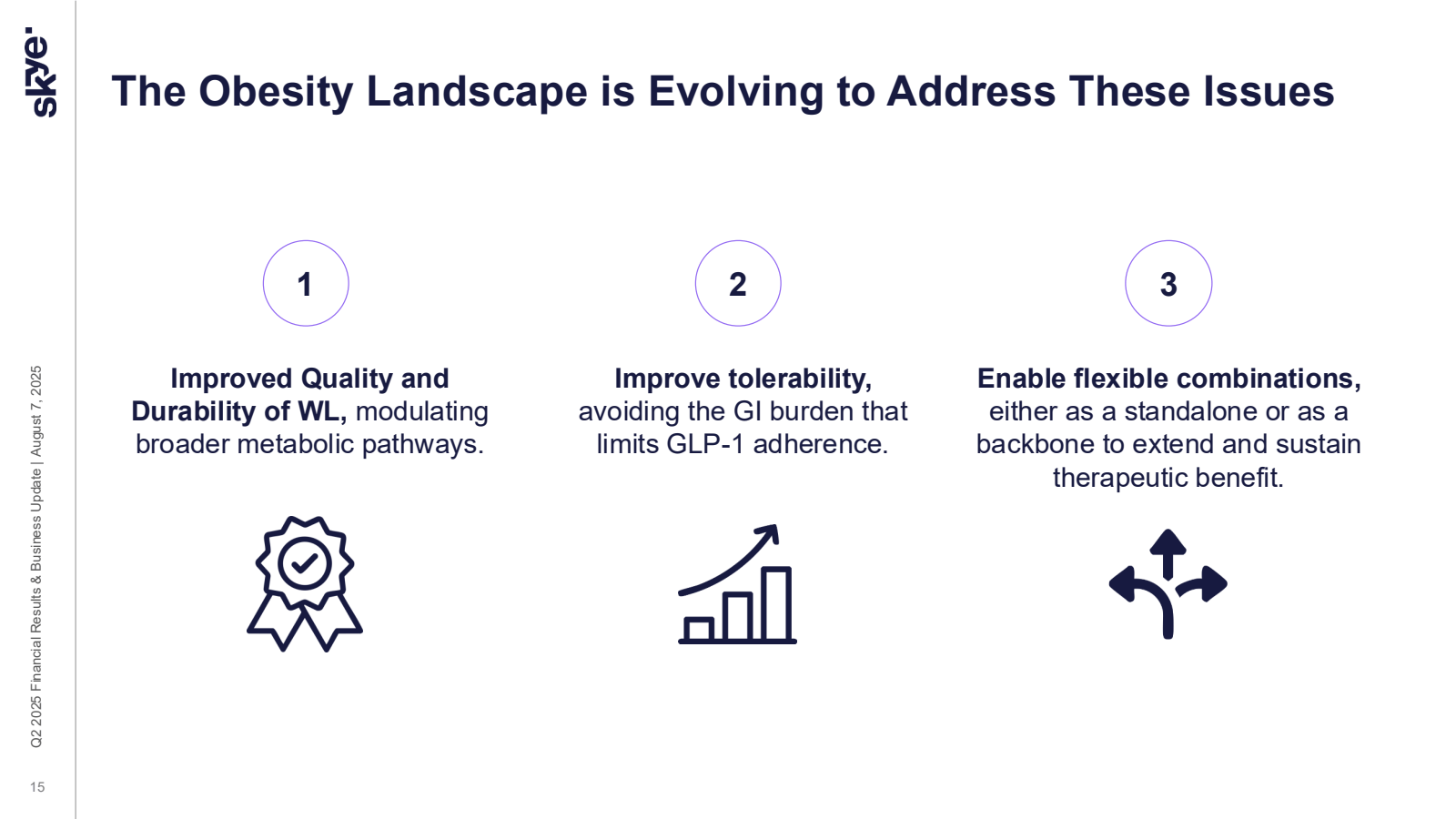 skye

The Obesity Landscape is Evolving to Address These Issues

1

Improved Quality and Durability of WL, modulating broader metabolic pathways.

2

Improve tolerability, avoiding the GI burden that limits GLP-1 adherence.

3

Enable flexible combinations, either as a standalone or as a backbone to extend and sustain therapeutic benefit.

Q2 2025 Financial Results & Business Update | August 7, 2025

15